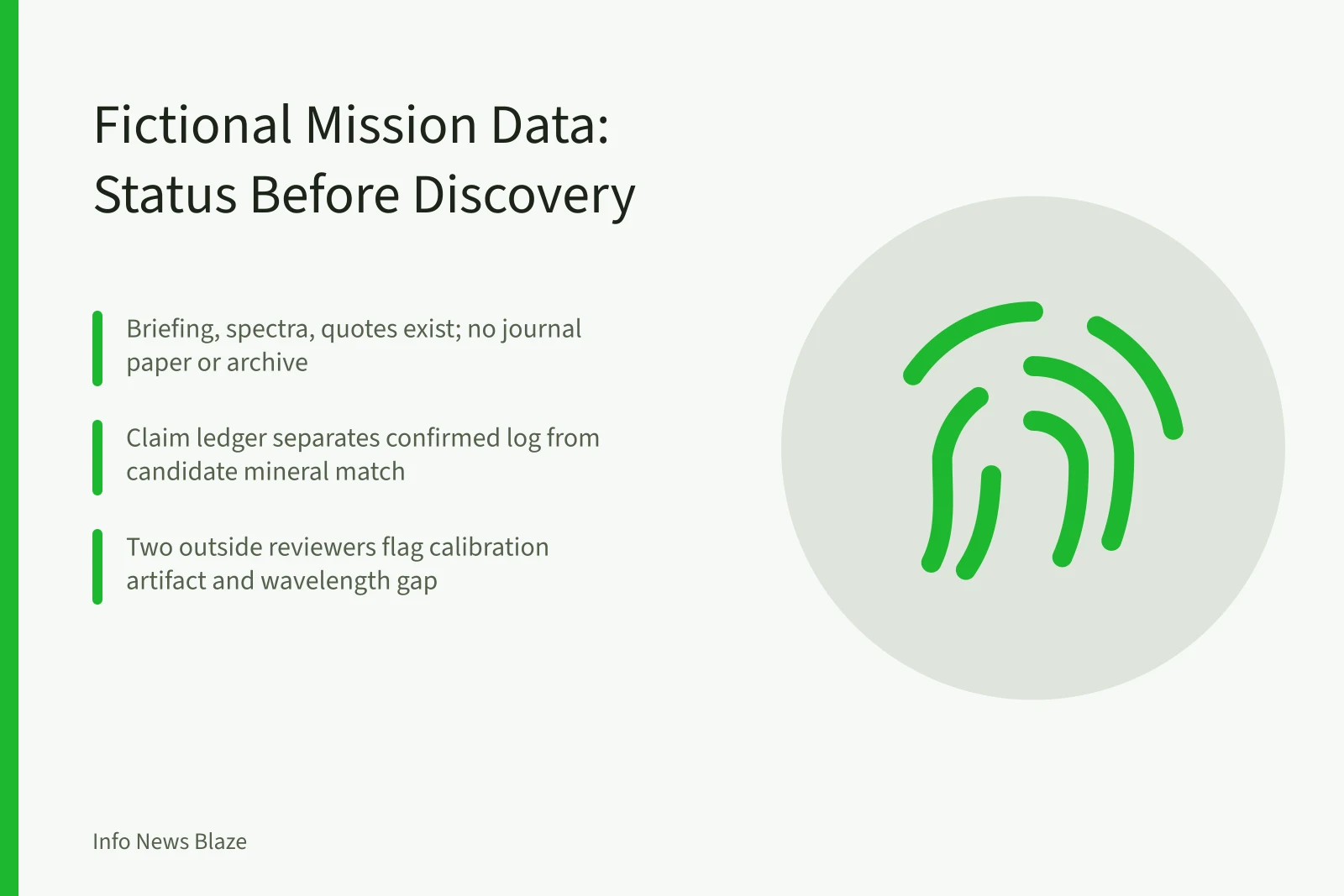 Fictional Mission Data: Status Before Discovery

Briefing, spectra, quotes exist; no journal paper or archive

Claim ledger separates confirmed log from candidate mineral match

Two outside reviewers flag calibration artifact and wavelength gap

Info News Blaze